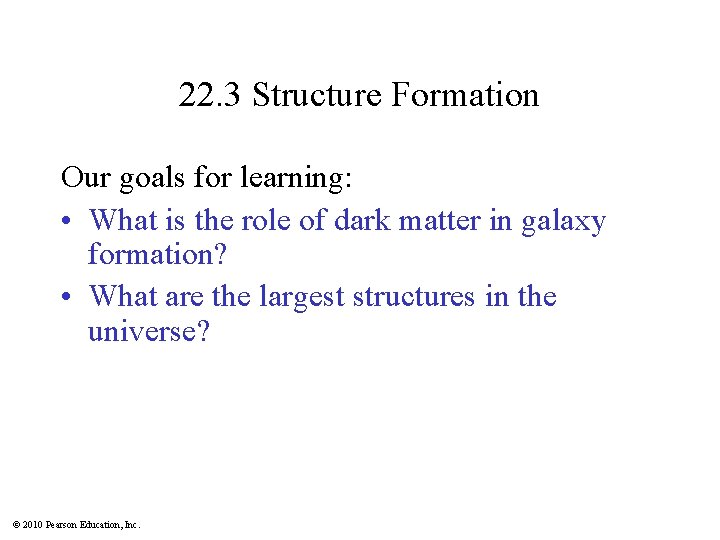 22.3 Structure Formation

Our goals for learning:
• What is the role of dark matter in galaxy formation?
• What are the largest structures in the universe?

© 2010 Pearson Education, Inc.